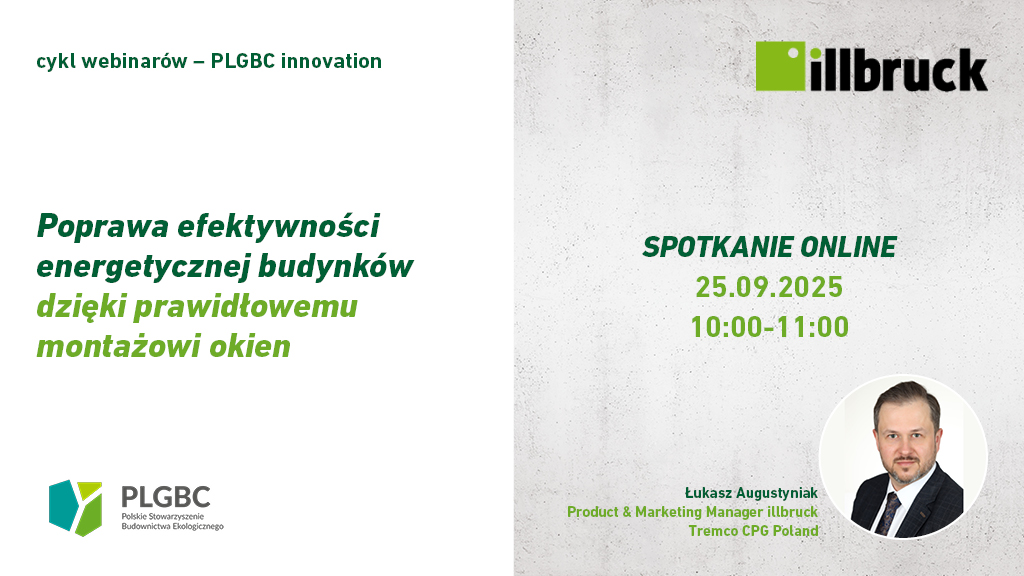 cykl webinarów – PLGBC innovation

Poprawa efektywności energetycznej budynków dzięki prawidłowemu montażowi okien

PLGBC
Polskie Stowarzyszenie Budownictwa Ekologicznego

illbruck

SPOTKANIE ONLINE
25.09.2025
10:00-11:00

Łukasz Augustyniak
Product & Marketing Manager illbruck
Tremco CPG Poland